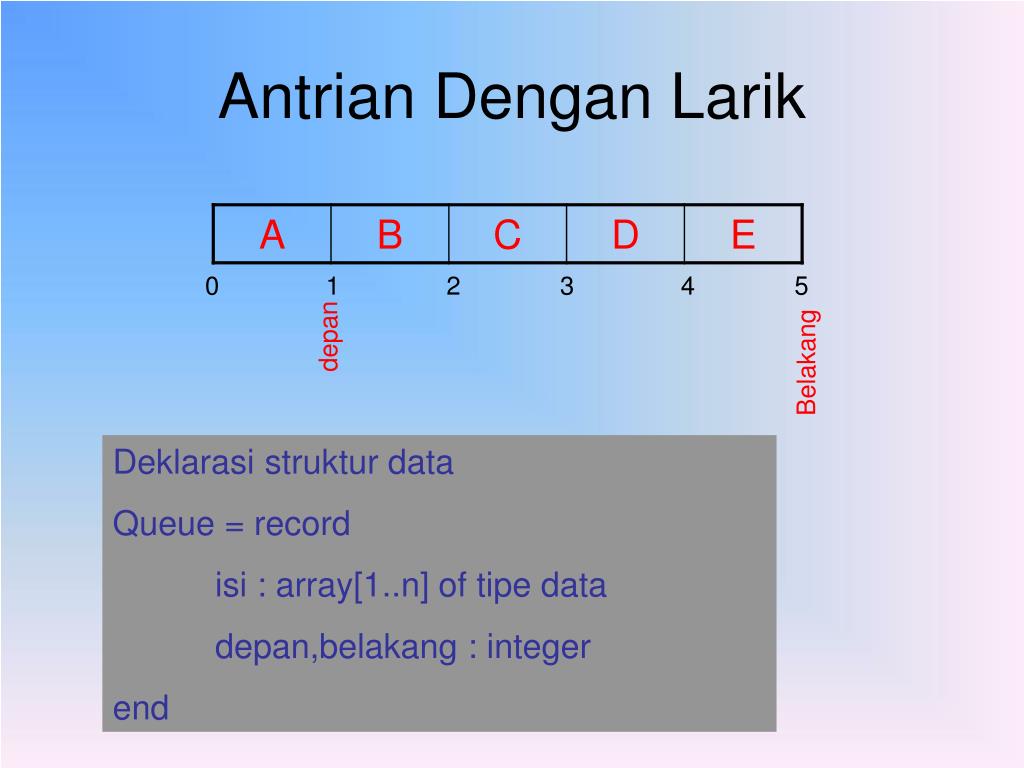 Antrian Dengan Larik

| A | B | C | D | E |
|---|---|---|---|---|

0 1 2 3 4 5

depan

Belakang

Deklarasi struktur data

Queue = record

isi : array[1..n] of tipe data

depan,belakang : integer

end